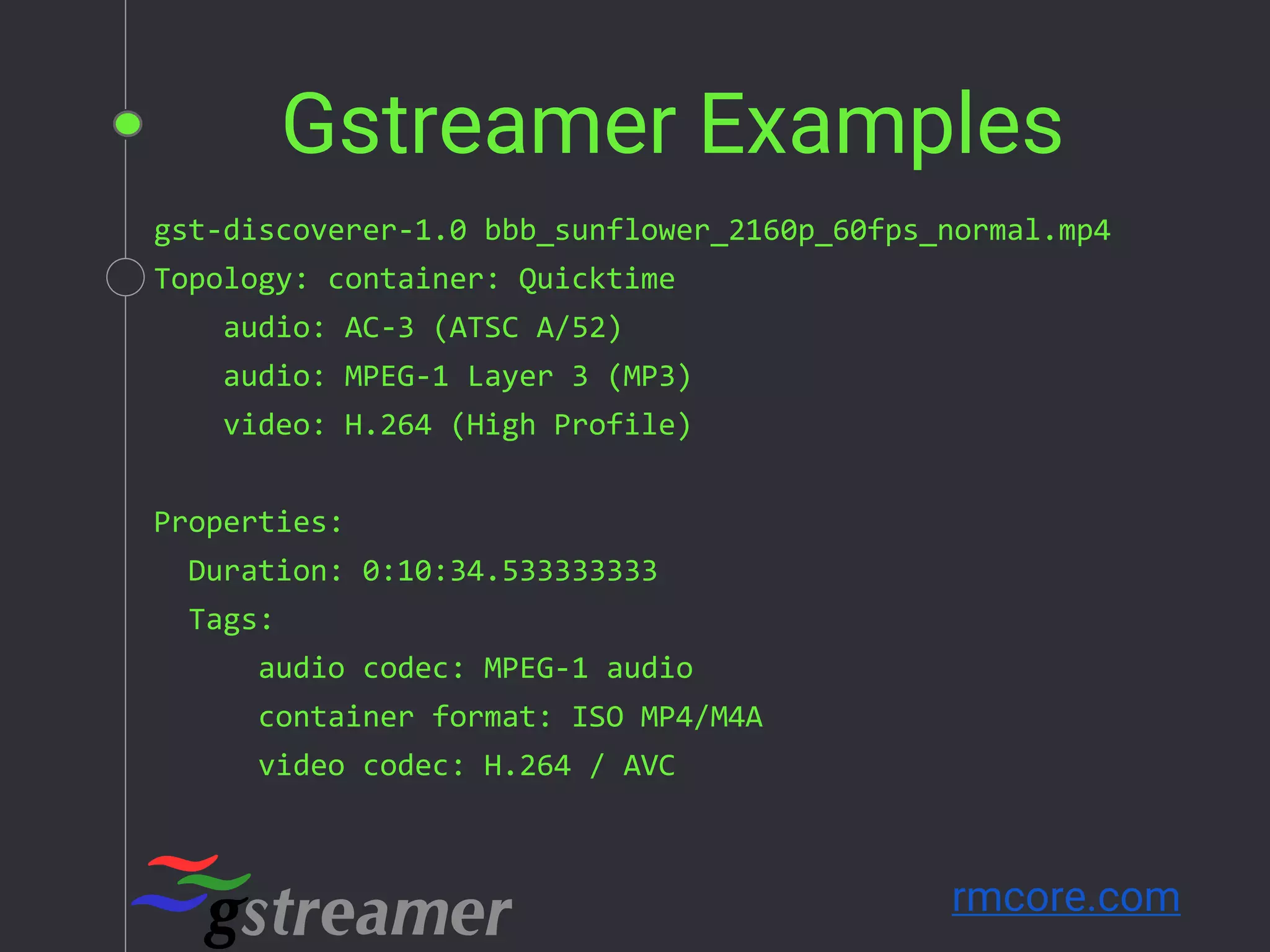 Gstreamer Examples

gst-discoverer-1.0 bbb_sunflower_2160p_60fps_normal.mp4
Topology: container: Quicktime
audio: AC-3 (ATSC A/52)
audio: MPEG-1 Layer 3 (MP3)
video: H.264 (High Profile)

Properties:
Duration: 0:10:34.533333333
Tags:
audio codec: MPEG-1 audio
container format: ISO MP4/M4A
video codec: H.264 / AVC

gstreamer

rmcore.com